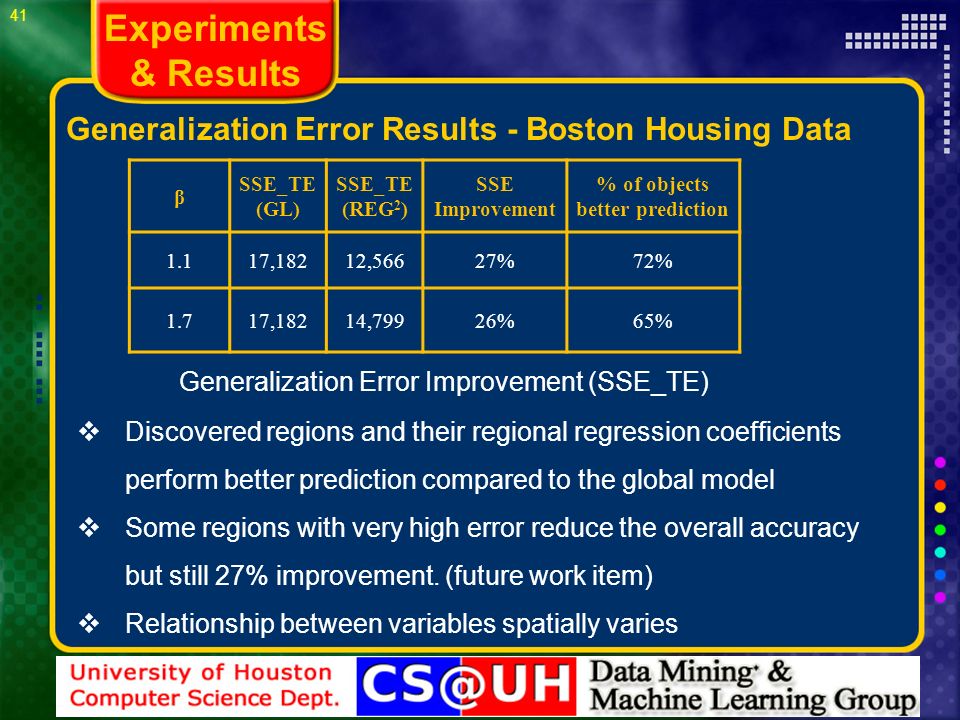 41

Experiments & Results

Generalization Error Results - Boston Housing Data

| β | SSE_TE (GL) | SSE_TE (REG$^2$) | SSE Improvement | % of objects better prediction |
|---|---|---|---|---|
| 1.1 | 17,182 | 12,566 | 27% | 72% |
| 1.7 | 17,182 | 14,799 | 26% | 65% |

Generalization Error Improvement (SSE_TE)

❖ Discovered regions and their regional regression coefficients perform better prediction compared to the global model

❖ Some regions with very high error reduce the overall accuracy but still 27% improvement. (future work item)

❖ Relationship between variables spatially varies

University of Houston
Computer Science Dept.

CS@UH

Data Mining & Machine Learning Group